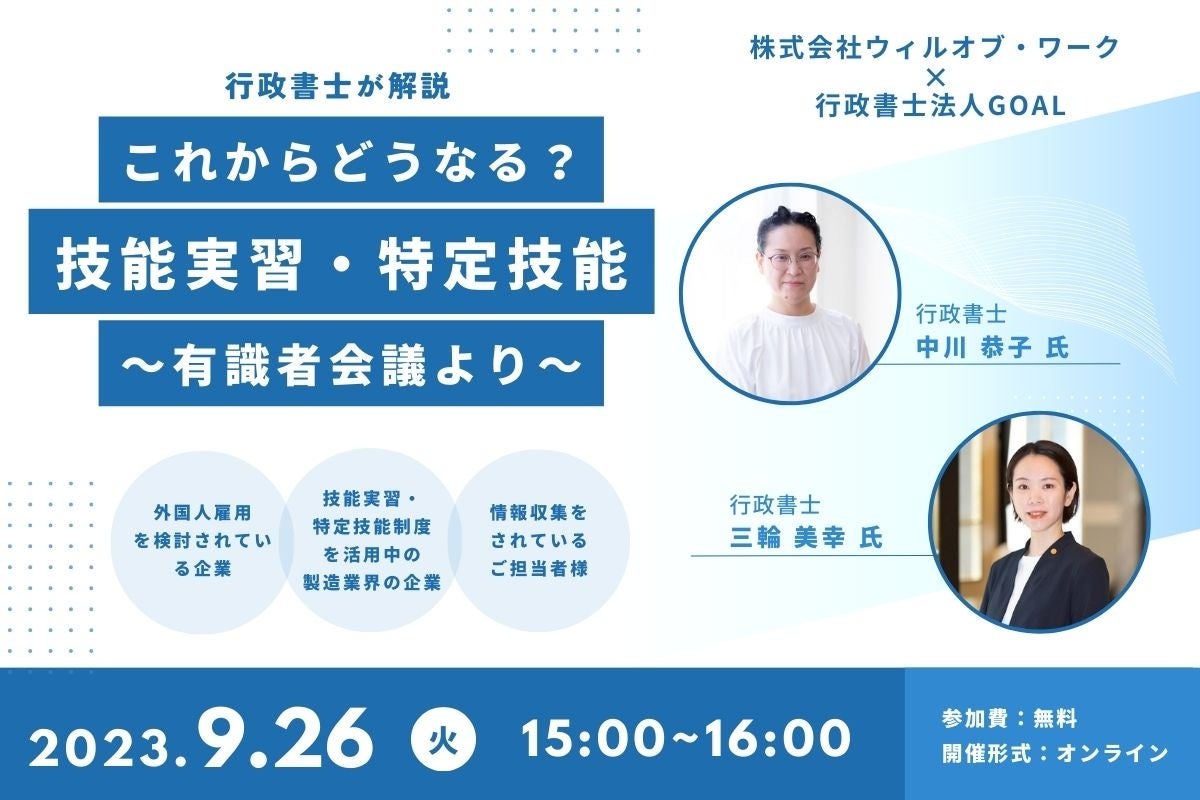 行政書士が解説

これからどうなる？

技能実習・特定技能

～有識者会議より～

株式会社ウィルオブ・ワーク
×
行政書士法人GOAL

行政書士
中川 恭子 氏

行政書士
三輪 美幸 氏

外国人雇用を検討されている企業

技能実習・特定技能制度を活用中の製造業界の企業

情報収集をされているご担当者様

2023.9.26 火 15:00~16:00

参加費：無料
開催形式：オンライン